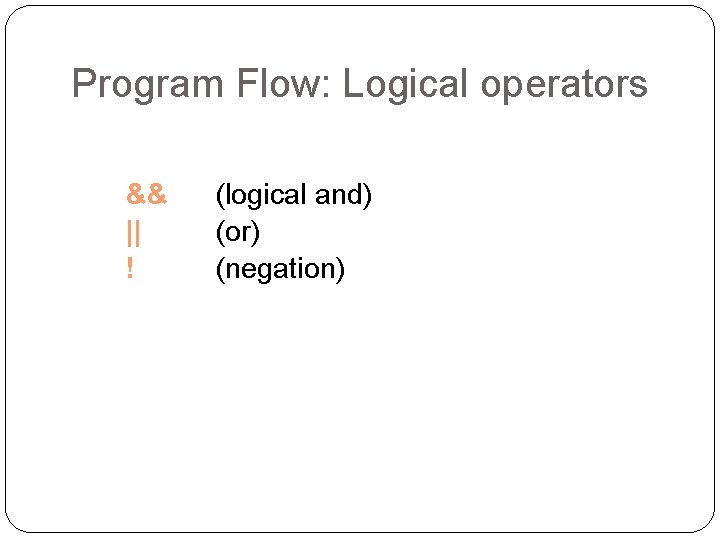 Program Flow: Logical operators

&& (logical and)
|| (or)
! (negation)